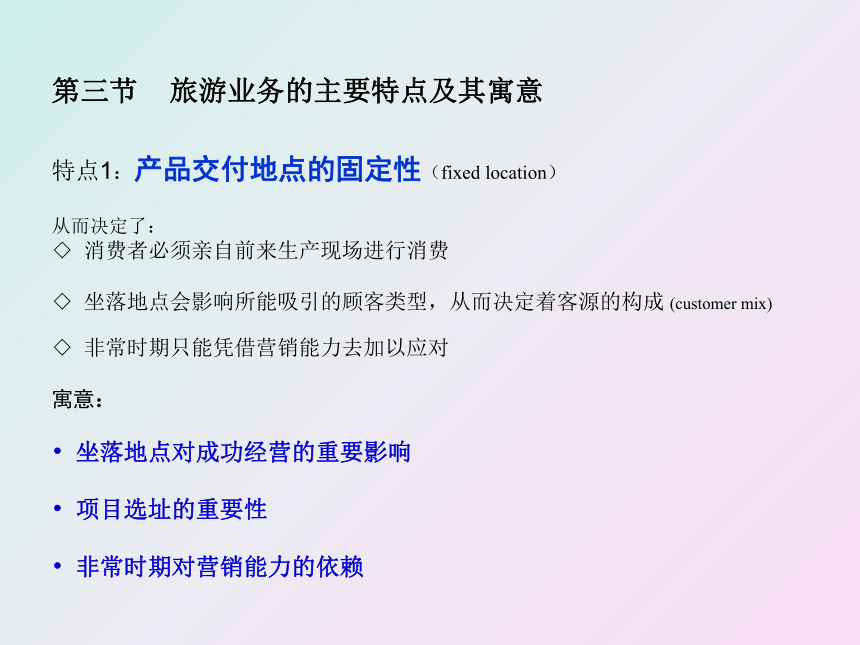 第三节　旅游业务的主要特点及其寓意

特点1：产品交付地点的固定性（fixed location）

从而决定了：
◇ 消费者必须亲自前来生产现场进行消费

◇ 坐落地点会影响所能吸引的顾客类型，从而决定着客源的构成 (customer mix)

◇ 非常时期只能凭借营销能力去加以应对

寓意：

• 坐落地点对成功经营的重要影响

• 项目选址的重要性

• 非常时期对营销能力的依赖